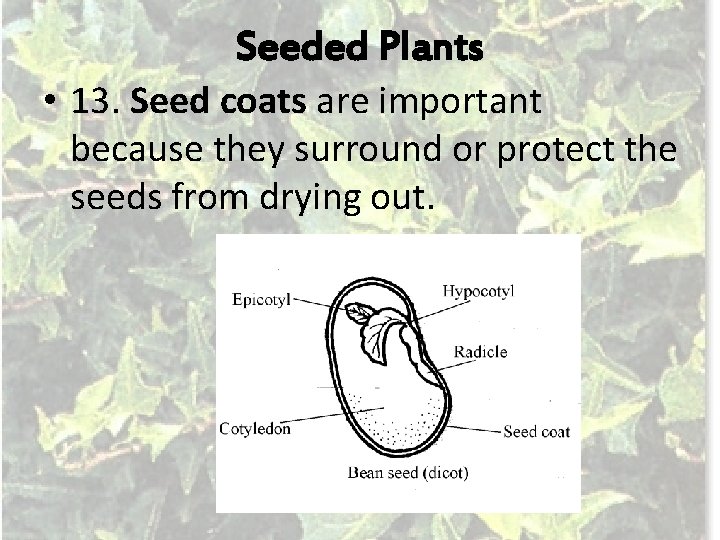 Seeded Plants

• 13. Seed coats are important because they surround or protect the seeds from drying out.

Epicotyl
Hypocotyl
Radicle
Cotyledon
Seed coat
Bean seed (dicot)